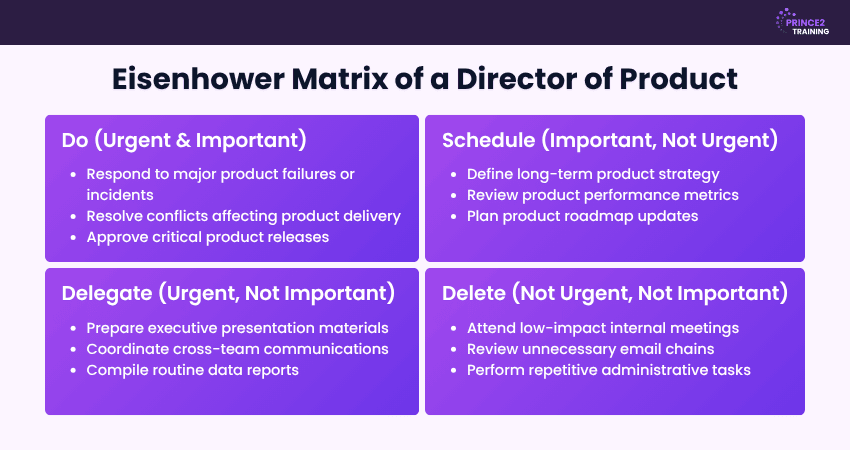 PRINCE2 TRAINING

Eisenhower Matrix of a Director of Product

Do (Urgent & Important)
- Respond to major product failures or incidents
- Resolve conflicts affecting product delivery
- Approve critical product releases

Schedule (Important, Not Urgent)
- Define long-term product strategy
- Review product performance metrics
- Plan product roadmap updates

Delegate (Urgent, Not Important)
- Prepare executive presentation materials
- Coordinate cross-team communications
- Compile routine data reports

Delete (Not Urgent, Not Important)
- Attend low-impact internal meetings
- Review unnecessary email chains
- Perform repetitive administrative tasks